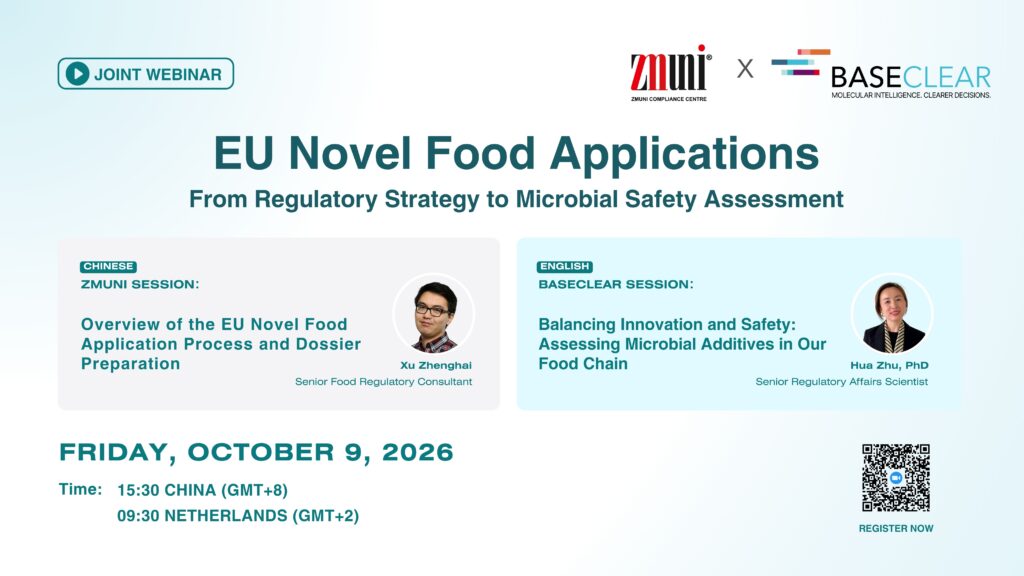 JOINT WEBINAR

ZMUNI®
ZMUNI COMPLIANCE CENTRE

X

BASECLEAR
MOLECULAR INTELLIGENCE. CLEARER DECISIONS.

EU Novel Food Applications

From Regulatory Strategy to Microbial Safety Assessment

CHINESE
ZMUNI SESSION:

Overview of the EU Novel Food Application Process and Dossier Preparation

Xu Zhenghai
Senior Food Regulatory Consultant

ENGLISH
BASECLEAR SESSION:

Balancing Innovation and Safety: Assessing Microbial Additives in Our Food Chain

Hua Zhu, PhD
Senior Regulatory Affairs Scientist

FRIDAY, OCTOBER 9, 2026

Time: 15:30 CHINA (GMT+8)
09:30 NETHERLANDS (GMT+2)

REGISTER NOW